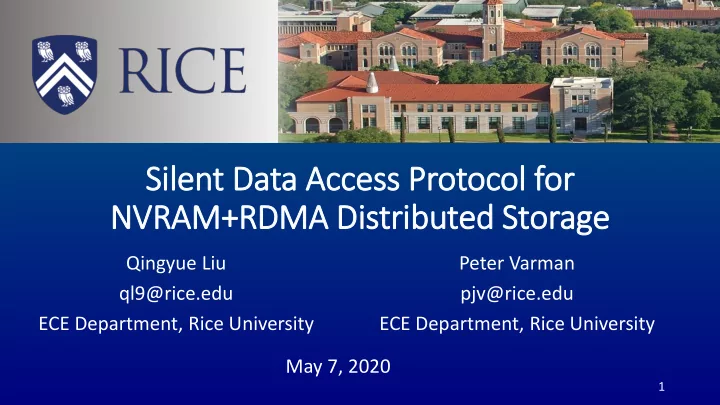 RICE

Silent Data Access Protocol for NVRAM+RDMA Distributed Storage

Qingyue Liu
ql9@rice.edu
ECE Department, Rice University

Peter Varman
pjv@rice.edu
ECE Department, Rice University

May 7, 2020

1